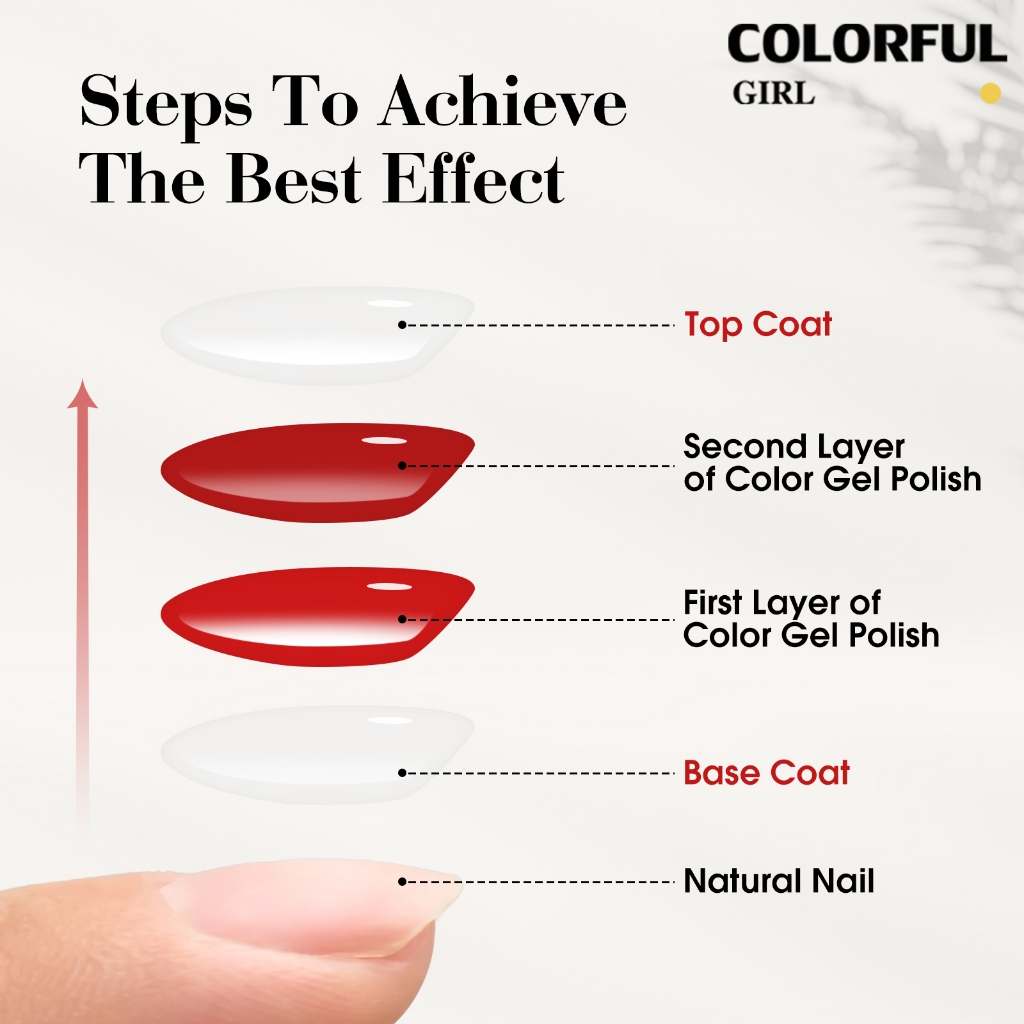 COLORFUL
GIRL

Steps To Achieve The Best Effect

Top Coat

Second Layer of Color Gel Polish

First Layer of Color Gel Polish

Base Coat

Natural Nail